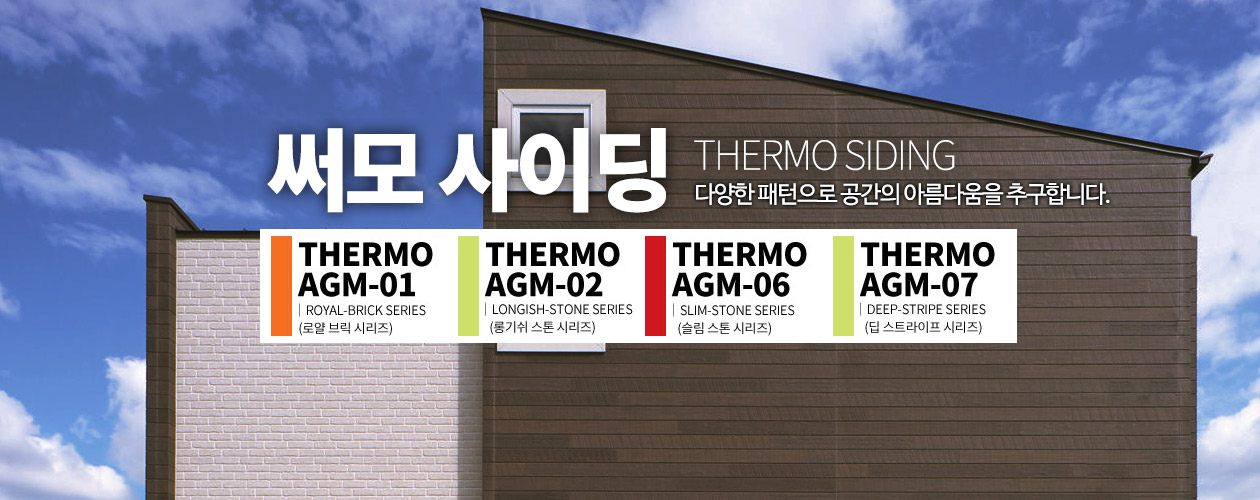 써모 사이딩

THERMO SIDING

다양한 패턴으로 공간의 아름다움을 추구합니다.

THERMO AGM-01
| ROYAL-BRICK SERIES
(로얄 브릭 시리즈)

THERMO AGM-02
| LONGISH-STONE SERIES
(롱기쉬 스톤 시리즈)

THERMO AGM-06
| SLIM-STONE SERIES
(슬림 스톤 시리즈)

THERMO AGM-07
| DEEP-STRIPE SERIES
(딥 스트라이프 시리즈)